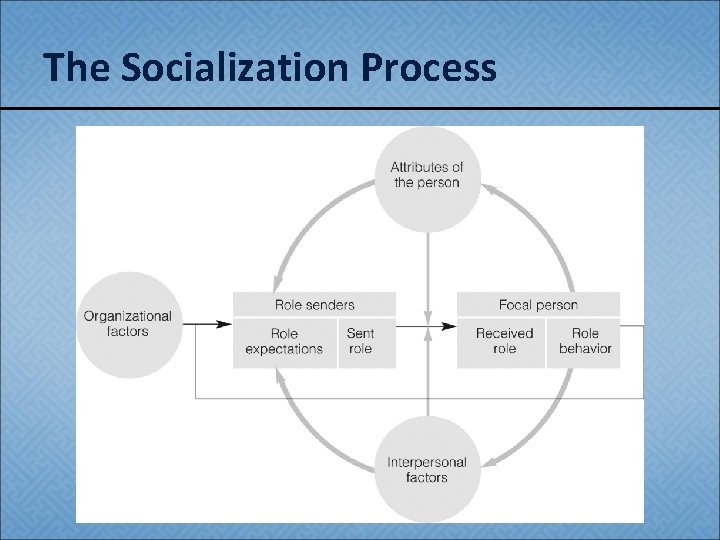 The Socialization Process

Attributes of the person

Organizational factors

Role senders

Role expectations

Sent role

Focal person

Received role

Role behavior

Interpersonal factors